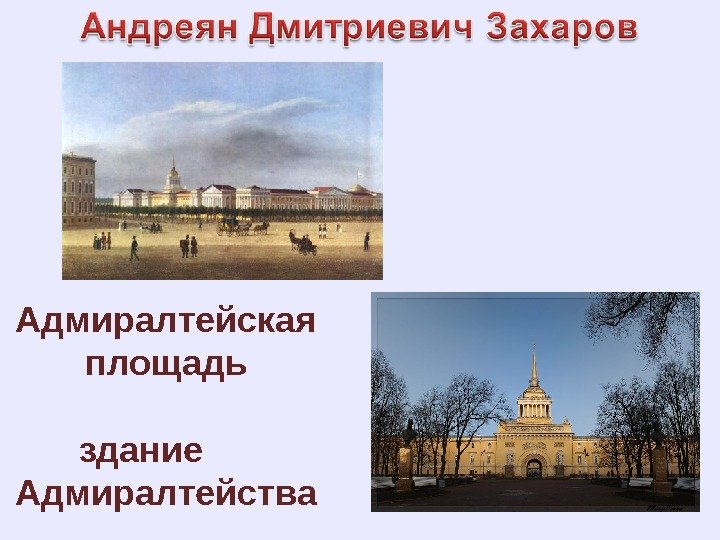 Андреян Дмитриевич Захаров

Адмиралтейская площадь

здание Адмиралтейства